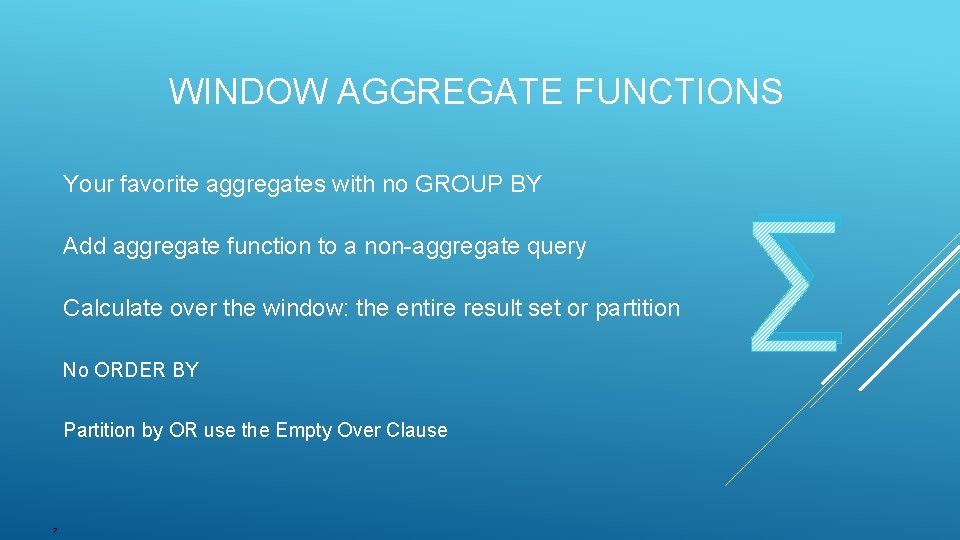 WINDOW AGGREGATE FUNCTIONS

Your favorite aggregates with no GROUP BY

Add aggregate function to a non-aggregate query

Calculate over the window: the entire result set or partition

No ORDER BY

Partition by OR use the Empty Over Clause

$\Sigma$

7